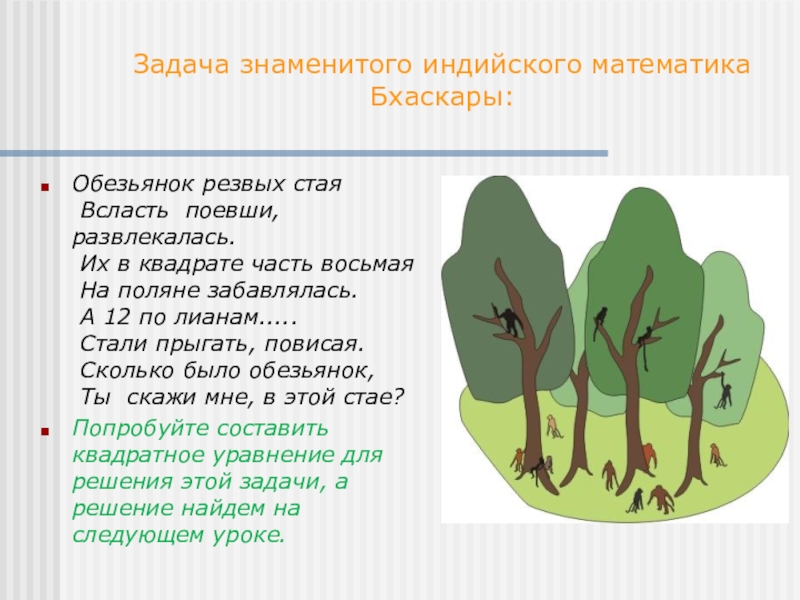 Задача знаменитого индийского математика Бхаскары:

Обезьянок резвых стая
Всласть поевши, развлекалась.
Их в квадрате часть восьмая
На поляне забавлялась.
А 12 по лианам.....
Стали прыгать, повисая.
Сколько было обезьянок,
Ты скажи мне, в этой стае?

Попробуйте составить квадратное уравнение для решения этой задачи, а решение найдем на следующем уроке.